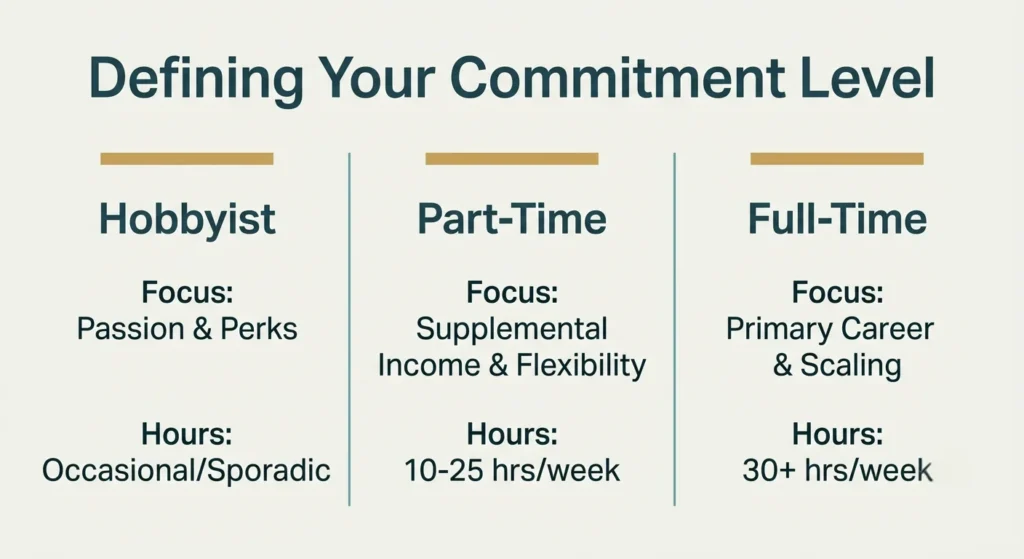 Defining Your Commitment Level

Hobbyist

Focus:
Passion & Perks

Hours:
Occasional/Sporadic

Part-Time

Focus:
Supplemental Income & Flexibility

Hours:
10-25 hrs/week

Full-Time

Focus:
Primary Career & Scaling

Hours:
30+ hrs/week